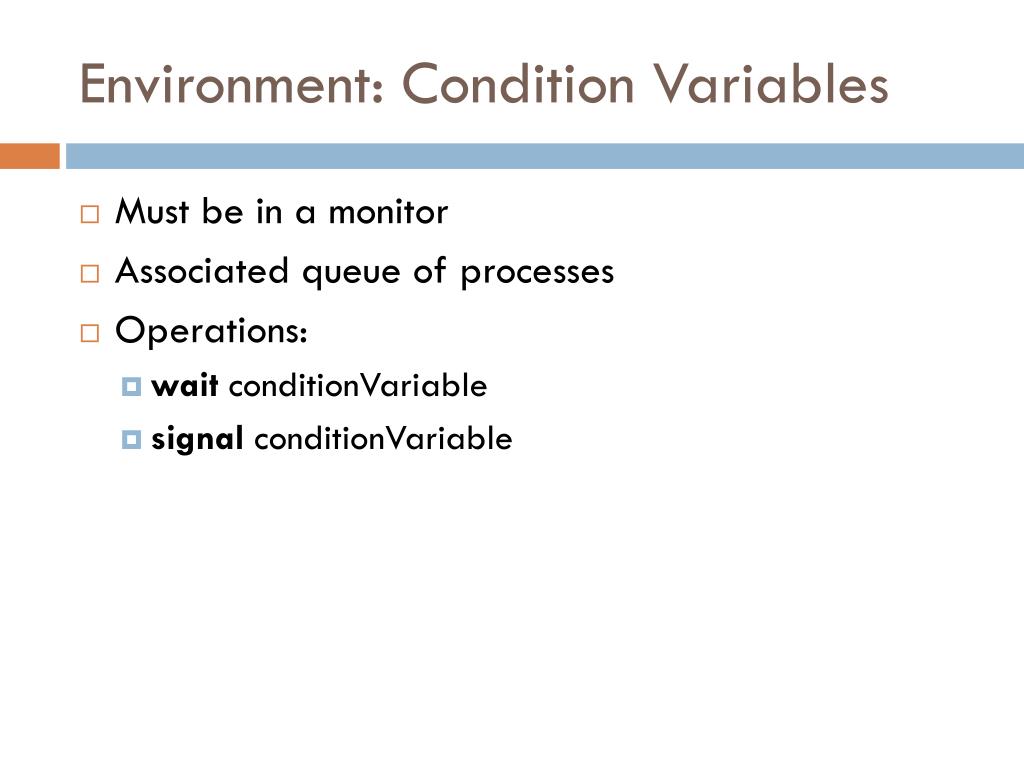 Environment: Condition Variables

Must be in a monitor

Associated queue of processes

Operations:

wait conditionVariable

signal conditionVariable